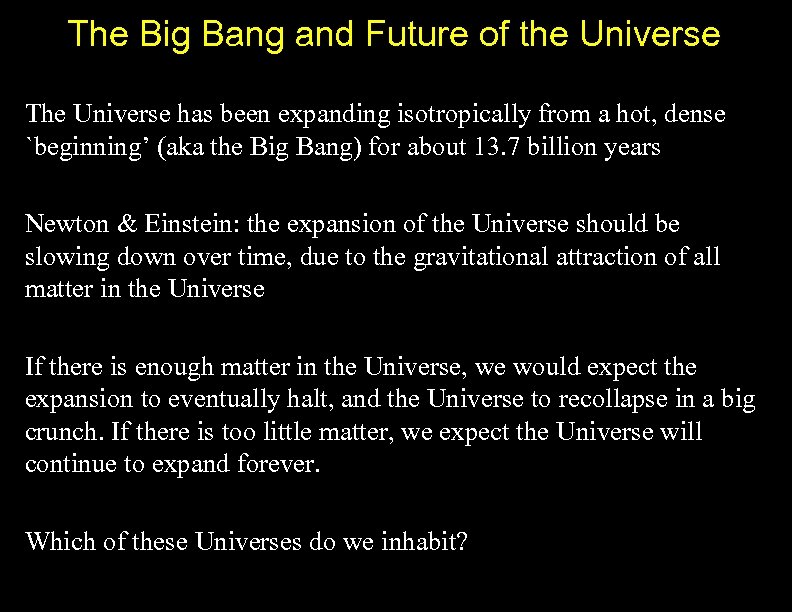 The Big Bang and Future of the Universe

The Universe has been expanding isotropically from a hot, dense `beginning' (aka the Big Bang) for about 13.7 billion years

Newton & Einstein: the expansion of the Universe should be slowing down over time, due to the gravitational attraction of all matter in the Universe

If there is enough matter in the Universe, we would expect the expansion to eventually halt, and the Universe to recollapse in a big crunch. If there is too little matter, we expect the Universe will continue to expand forever.

Which of these Universes do we inhabit?